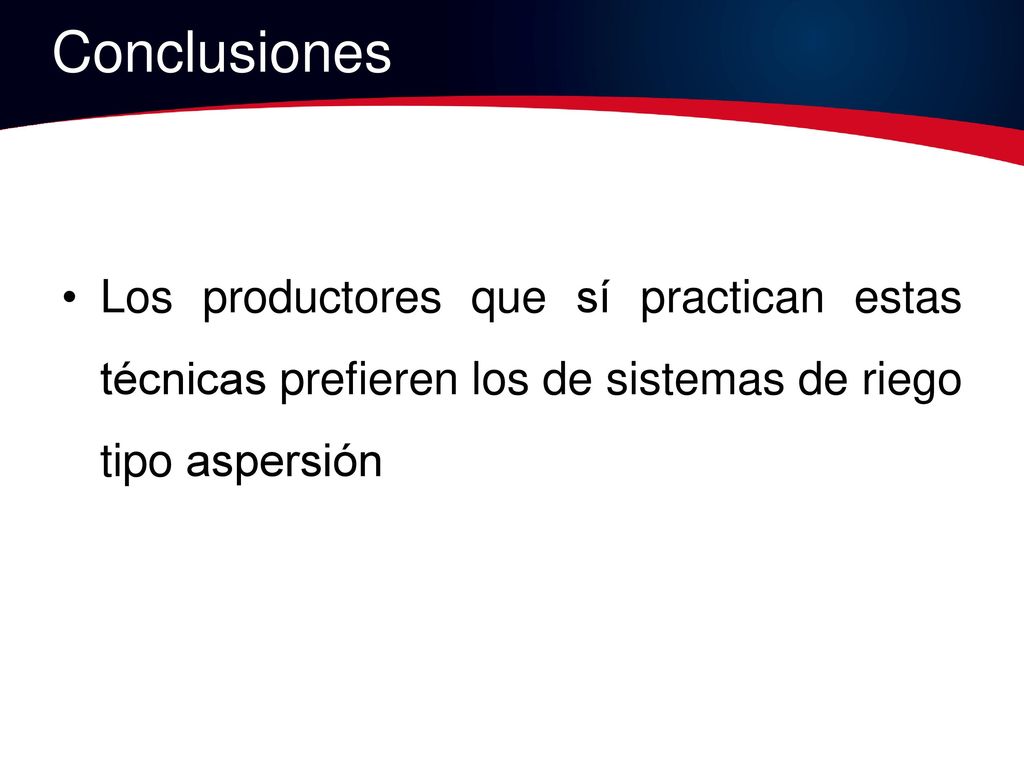 Conclusiones

• Los productores que sí practican estas técnicas prefieren los de sistemas de riego tipo aspersión